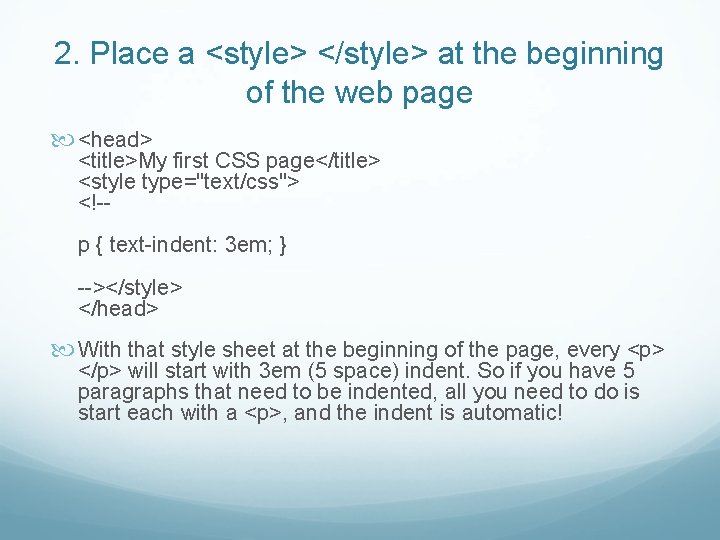 2. Place a <style> </style> at the beginning of the web page

<head>
<title>My first CSS page</title>
<style type="text/css">
<!--

p { text-indent: 3em; }

--></style>
</head>

With that style sheet at the beginning of the page, every <p> </p> will start with 3em (5 space) indent. So if you have 5 paragraphs that need to be indented, all you need to do is start each with a <p>, and the indent is automatic!